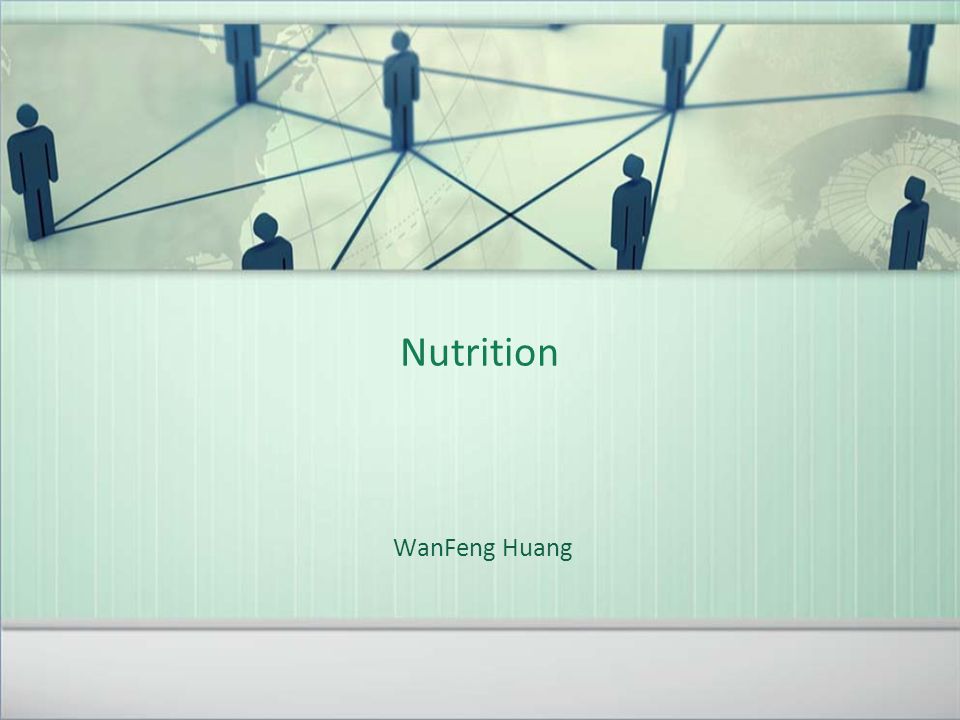 Nutrition

WanFeng Huang